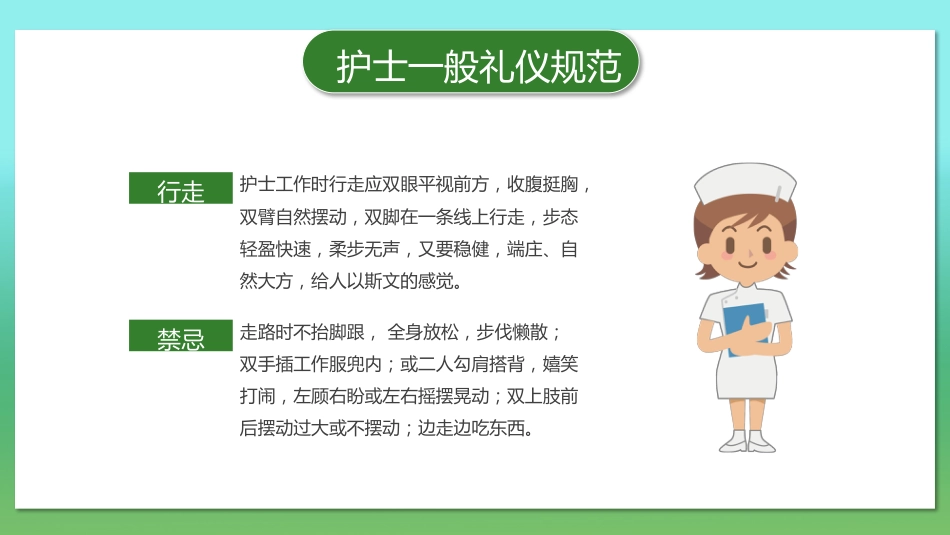 护士一般礼仪规范

行走

护士工作时行走应双眼平视前方，收腹挺胸，双臂自然摆动，双脚在一条线上行走，步态轻盈快速，柔步无声，又要稳健，端庄、自然大方，给人以斯文的感觉。

禁忌

走路时不抬脚跟， 全身放松，步伐懒散；双手插工作服兜内；或二人勾肩搭背，嬉笑打闹，左顾右盼或左右摇摆晃动；双上肢前后摆动过大或不摆动；边走边吃东西。